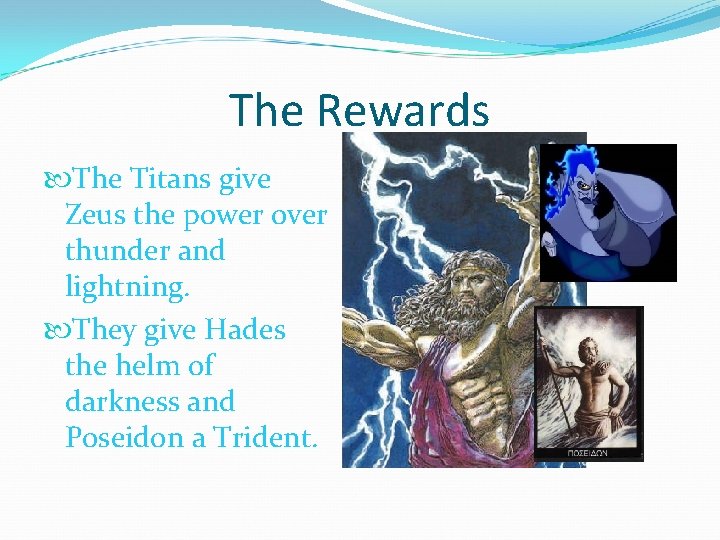 The Rewards

The Titans give Zeus the power over thunder and lightning.

They give Hades the helm of darkness and Poseidon a Trident.

ΠΟΣΕΙΔΩΝ